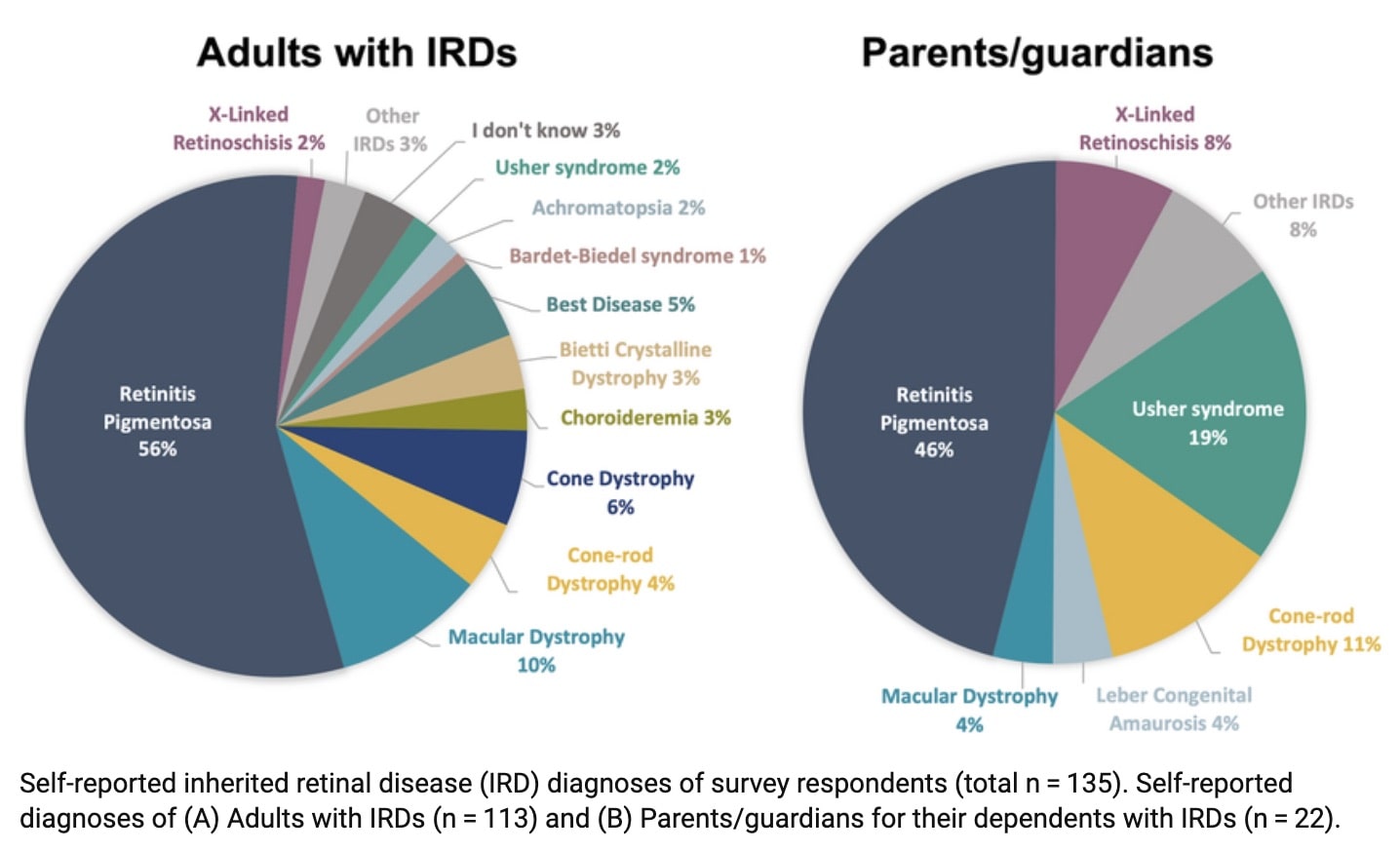 Adults with IRDs

X-Linked Retinoschisis 2%
Other IRDs 3%
I don't know 3%
Usher syndrome 2%
Achromatopsia 2%
Bardet-Biedel syndrome 1%
Best Disease 5%
Bietti Crystalline Dystrophy 3%
Choroideremia 3%
Cone Dystrophy 6%
Cone-rod Dystrophy 4%
Macular Dystrophy 10%
Retinitis Pigmentosa 56%

Parents/guardians

X-Linked Retinoschisis 8%
Other IRDs 8%
Usher syndrome 19%
Cone-rod Dystrophy 11%
Leber Congenital Amaurosis 4%
Macular Dystrophy 4%
Retinitis Pigmentosa 46%

Self-reported inherited retinal disease (IRD) diagnoses of survey respondents (total n = 135). Self-reported diagnoses of (A) Adults with IRDs (n = 113) and (B) Parents/guardians for their dependents with IRDs (n = 22).